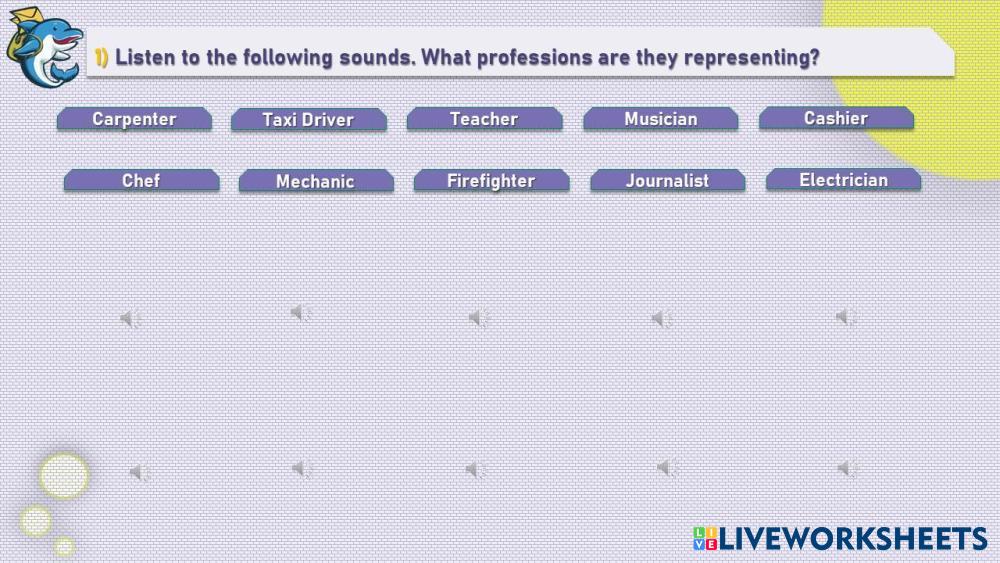 1) Listen to the following sounds. What professions are they representing?

Carpenter
Taxi Driver
Teacher
Musician
Cashier
Chef
Mechanic
Firefighter
Journalist
Electrician

LIVEWORKSHEETS